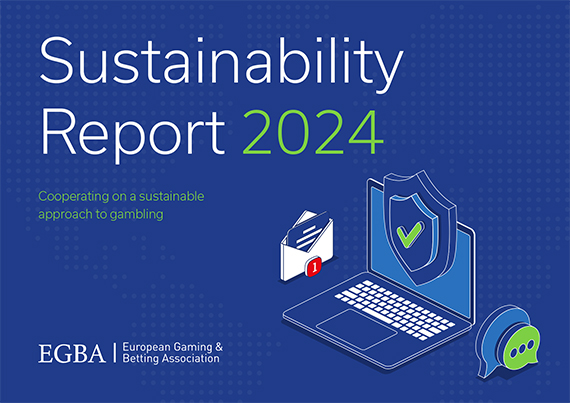 Sustainability Report 2024

Cooperating on a sustainable approach to gambling

1

EGBA | European Gaming & Betting Association